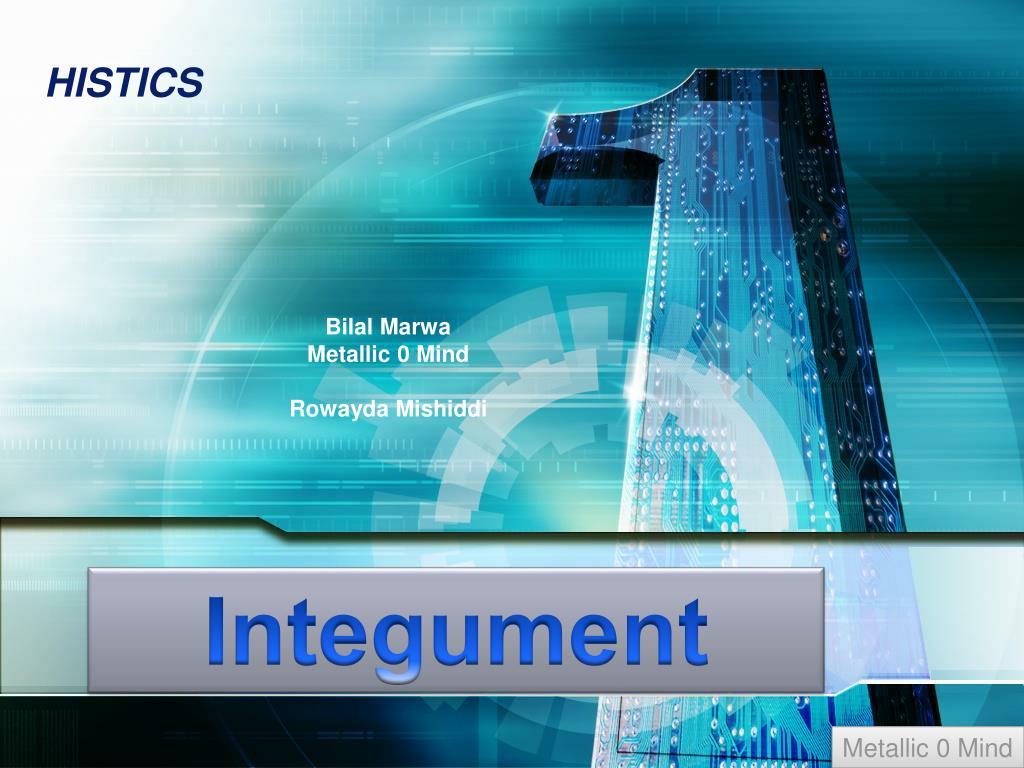 HISTICS

Bilal Marwa
Metallic 0 Mind

Rowayda Mishiddi

Integument

Metallic 0 Mind